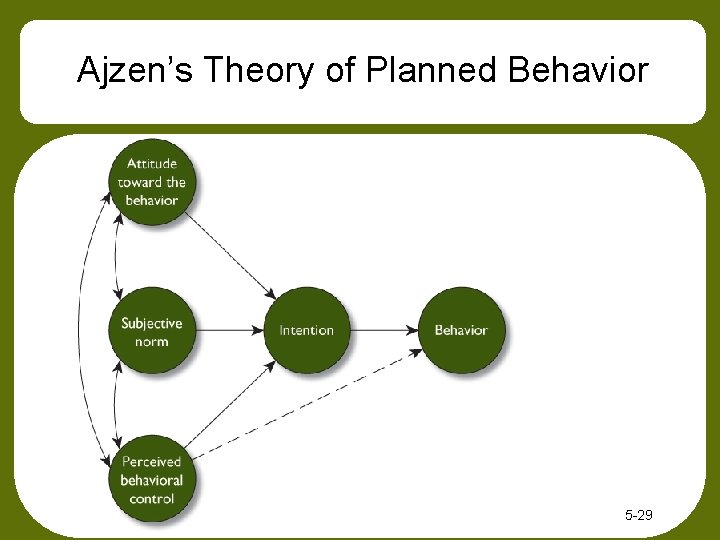 Ajzen's Theory of Planned Behavior

Attitude toward the behavior

Subjective norm

Perceived behavioral control

Intention

Behavior

5-29